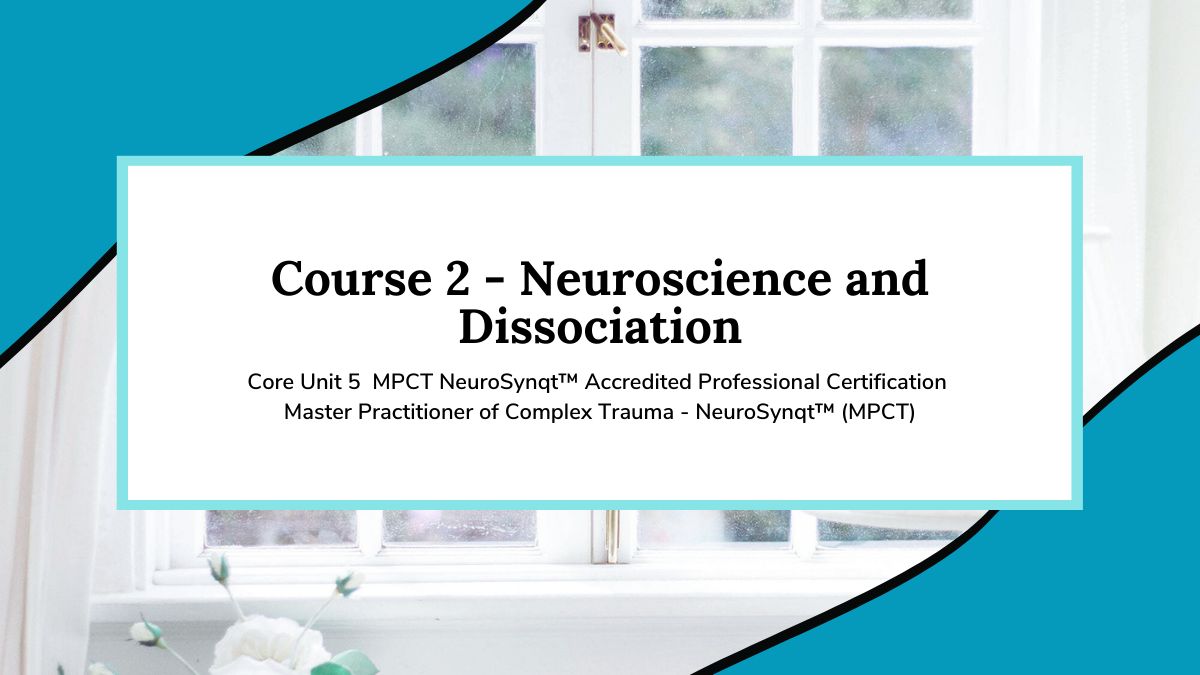 Course 2 - Neuroscience and Dissociation

Core Unit 5 MPCT NeuroSynqt™ Accredited Professional Certification
Master Practitioner of Complex Trauma - NeuroSynqt™ (MPCT)